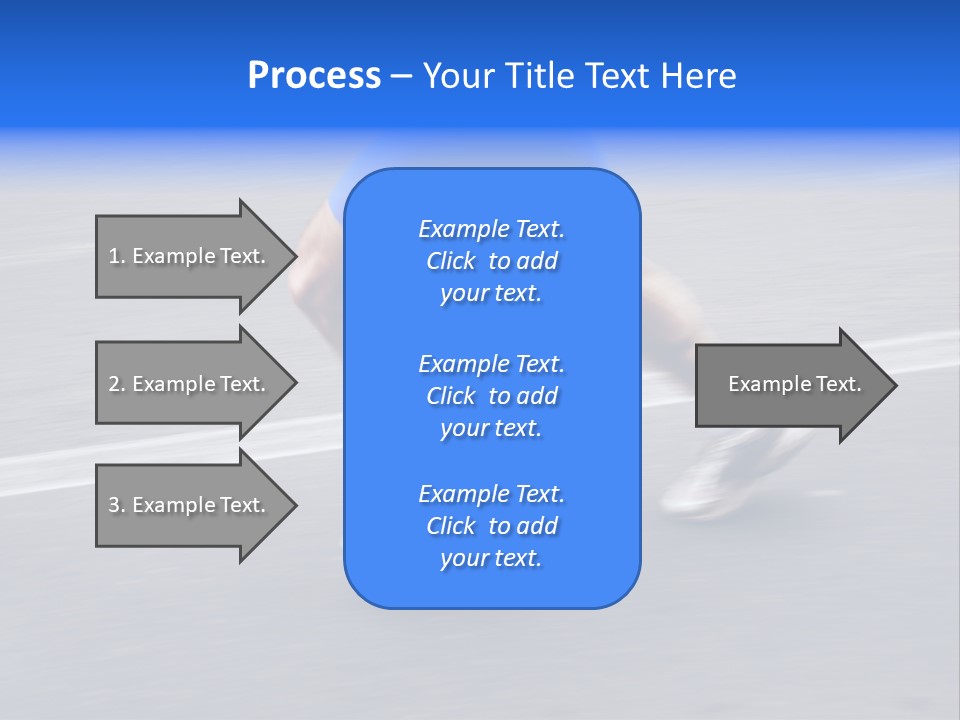 Process – Your Title Text Here

1. Example Text.

2. Example Text.

3. Example Text.

Example Text. Click to add your text.

Example Text. Click to add your text.

Example Text. Click to add your text.

Example Text.